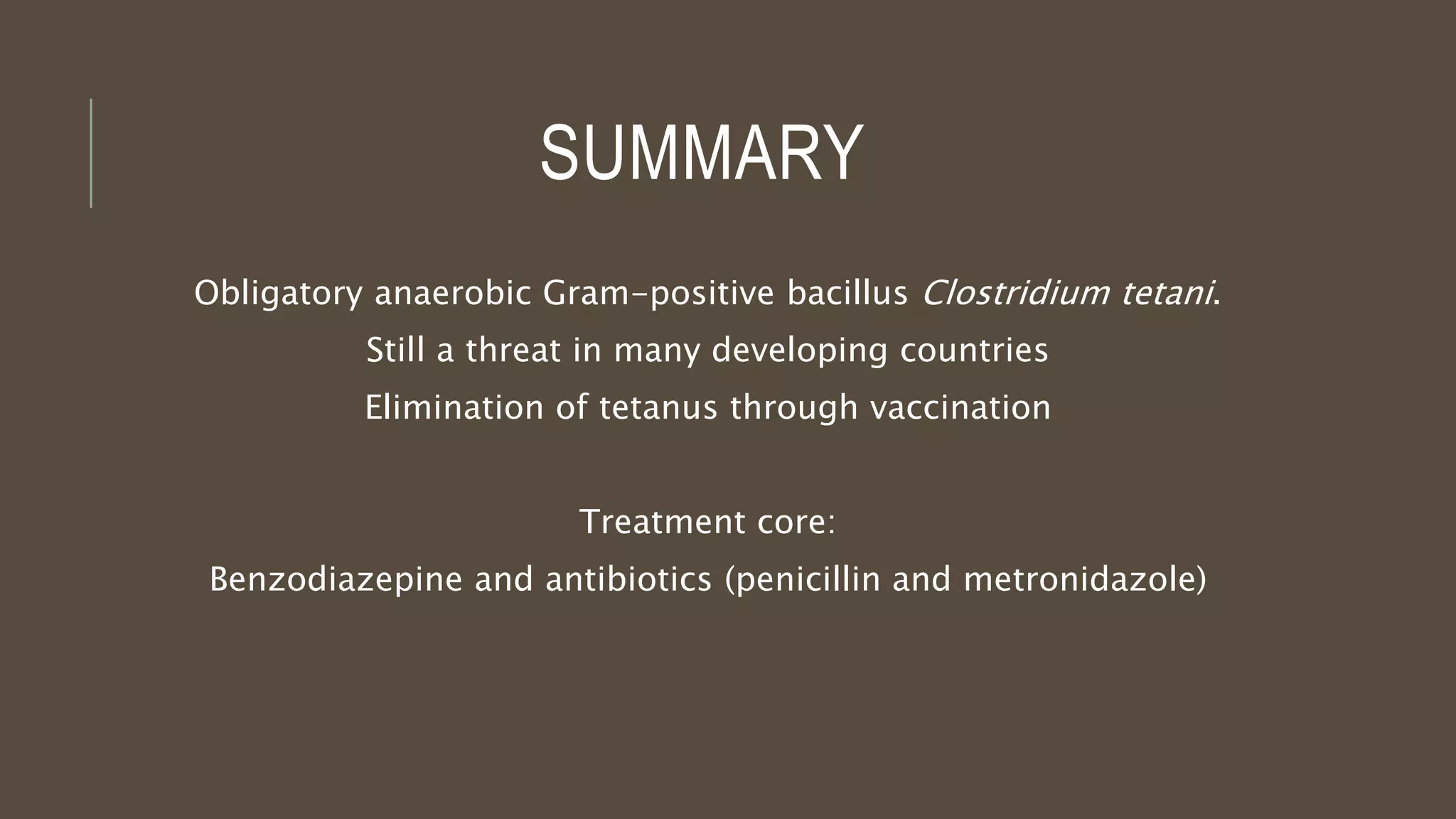 SUMMARY

Obligatory anaerobic Gram-positive bacillus Clostridium tetani.
Still a threat in many developing countries
Elimination of tetanus through vaccination

Treatment core:
Benzodiazepine and antibiotics (penicillin and metronidazole)